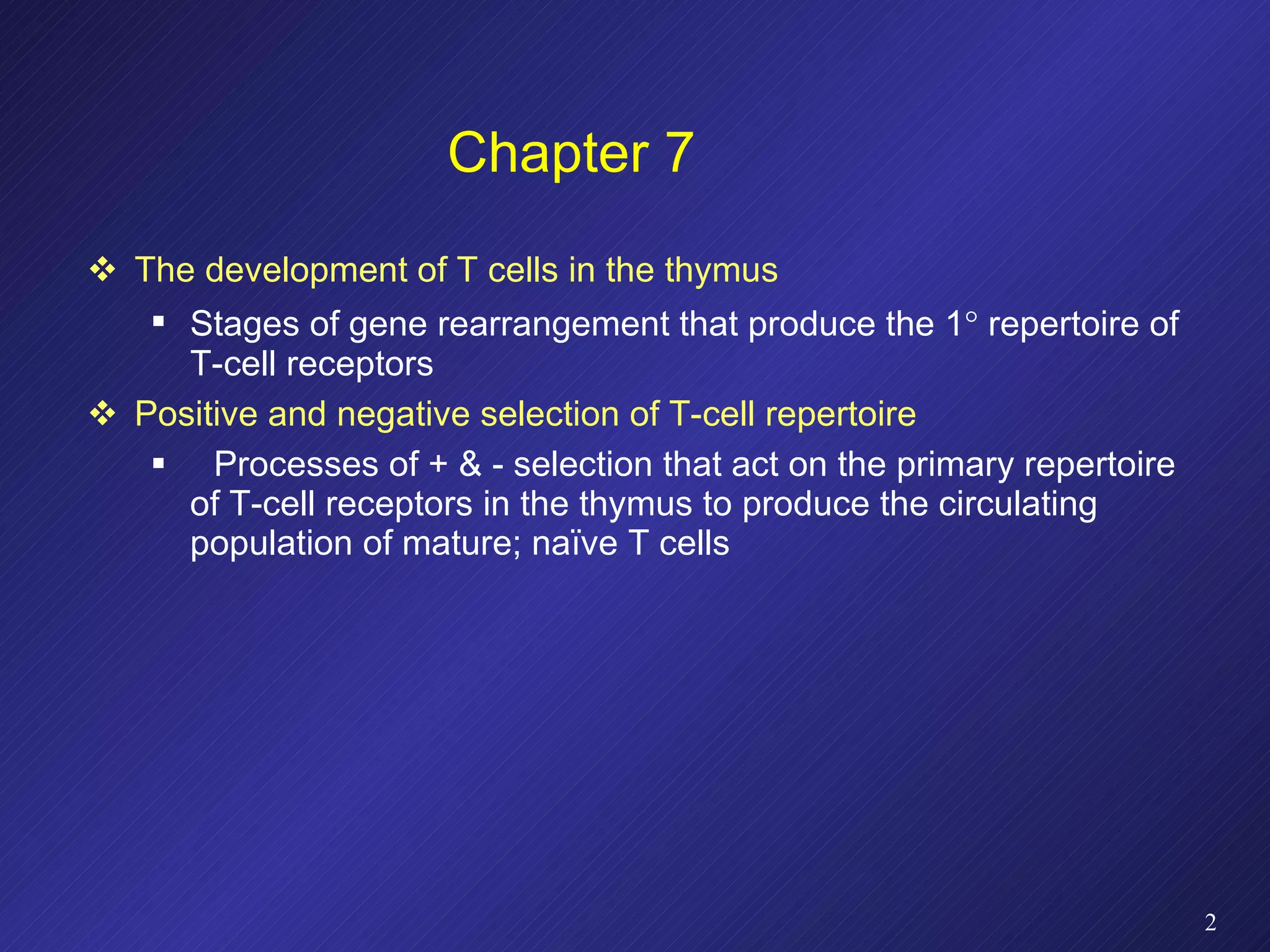 Chapter 7

❖ The development of T cells in the thymus

▪ Stages of gene rearrangement that produce the 1° repertoire of T-cell receptors

❖ Positive and negative selection of T-cell repertoire

▪ Processes of + & - selection that act on the primary repertoire of T-cell receptors in the thymus to produce the circulating population of mature; naïve T cells

2